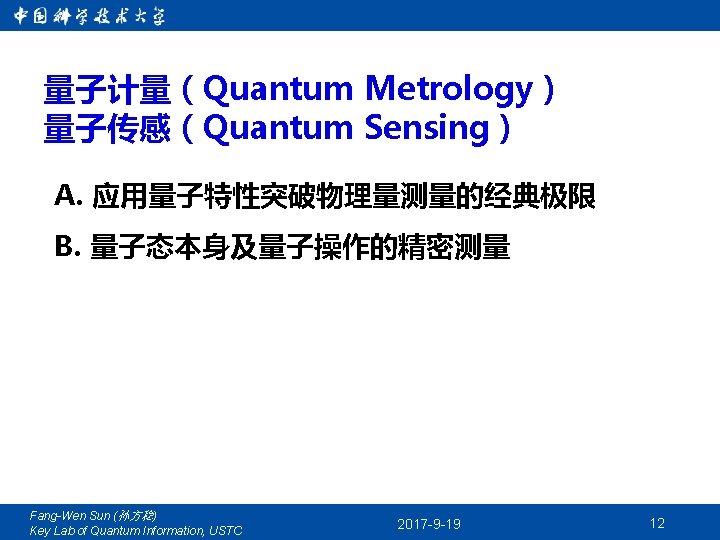 中国科学技术大学

量子计量（Quantum Metrology）
量子传感（Quantum Sensing）

A. 应用量子特性突破物理量测量的经典极限

B. 量子态本身及量子操作的精密测量

Fang-Wen Sun (孙方稳)
Key Lab of Quantum Information, USTC

2017-9-19

12